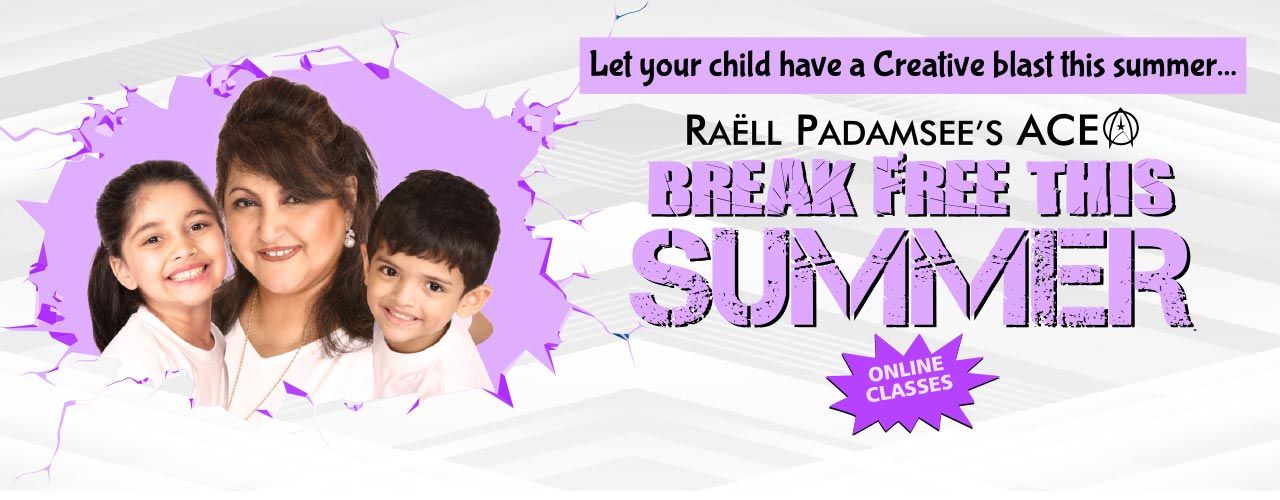 Let your child have a Creative blast this summer...

RAËLL PADAMSEE'S ACE

BREAK FREE THIS SUMMER

ONLINE CLASSES